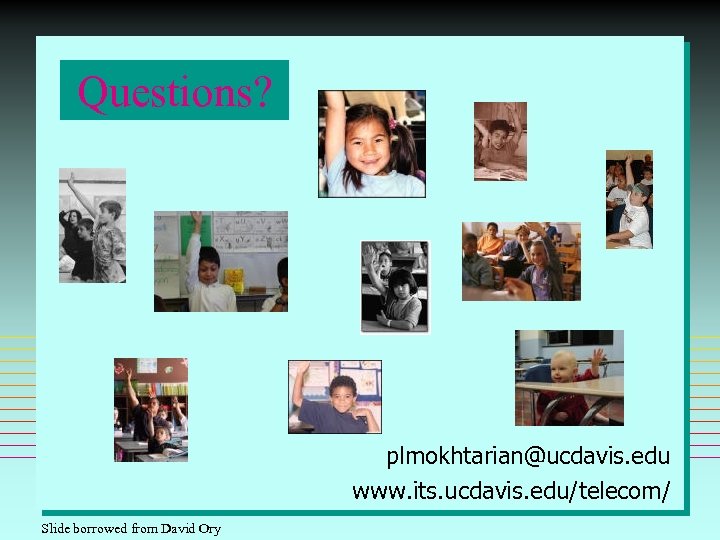 Questions?

plmokhtarian@ucdavis.edu
www.its.ucdavis.edu/telecom/

Slide borrowed from David Ory